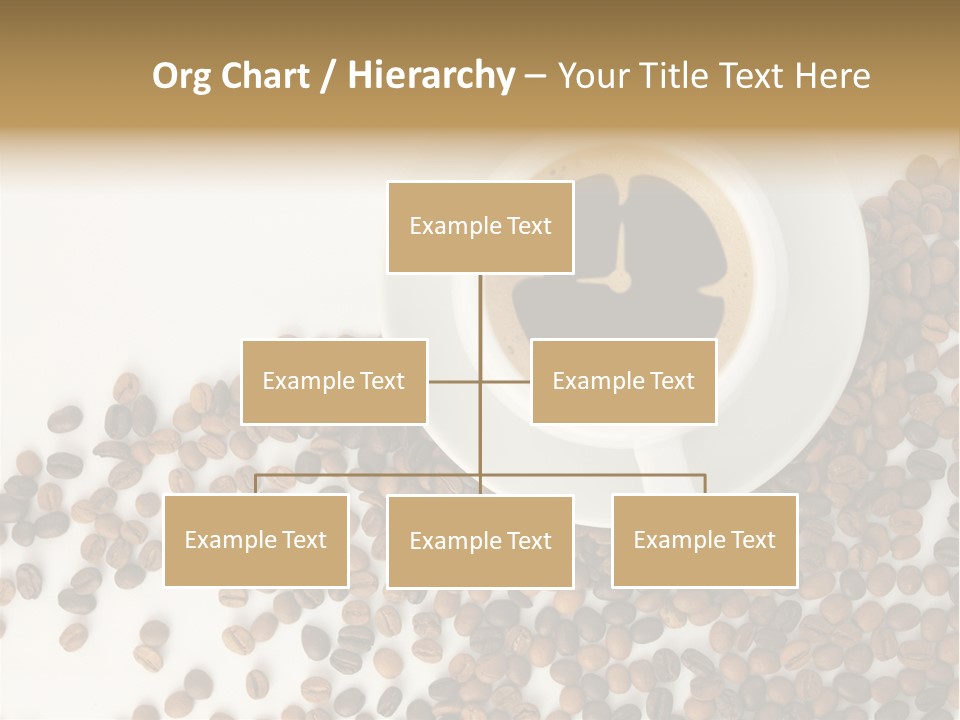 Org Chart / Hierarchy – Your Title Text Here

Example Text

Example Text

Example Text

Example Text

Example Text

Example Text